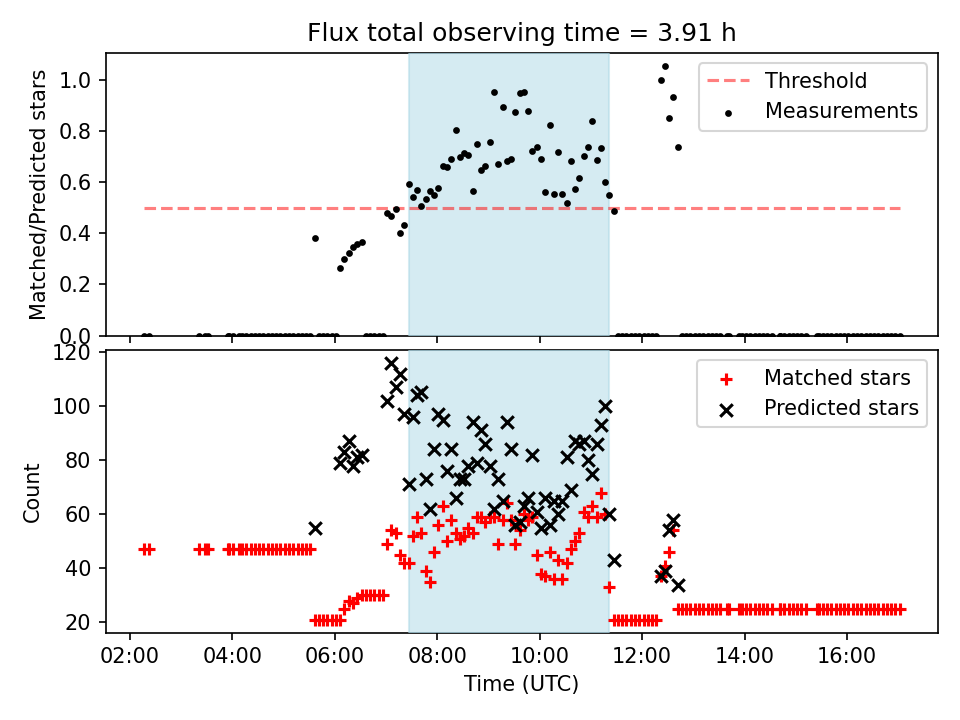 Flux total observing time = 3.91 h

Matched/Predicted stars

1.0
0.8
0.6
0.4
0.2
0.0

Threshold
Measurements

Count

120
100
80
60
40
20

Matched stars
Predicted stars

02:00
04:00
06:00
08:00
10:00
12:00
14:00
16:00

Time (UTC)